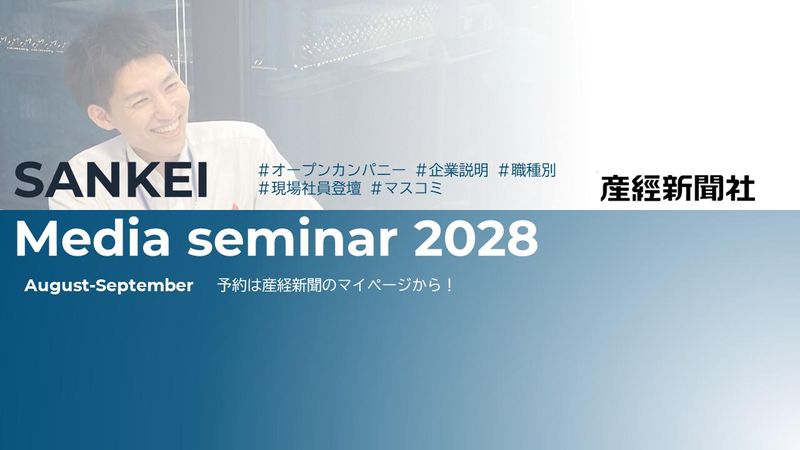 SANKEI

#オープンカンパニー #企業説明 #職種別
#現場社員登壇 #マスコミ

産經新聞社

Media seminar 2028

August-September 予約は産経新聞のマイページから！